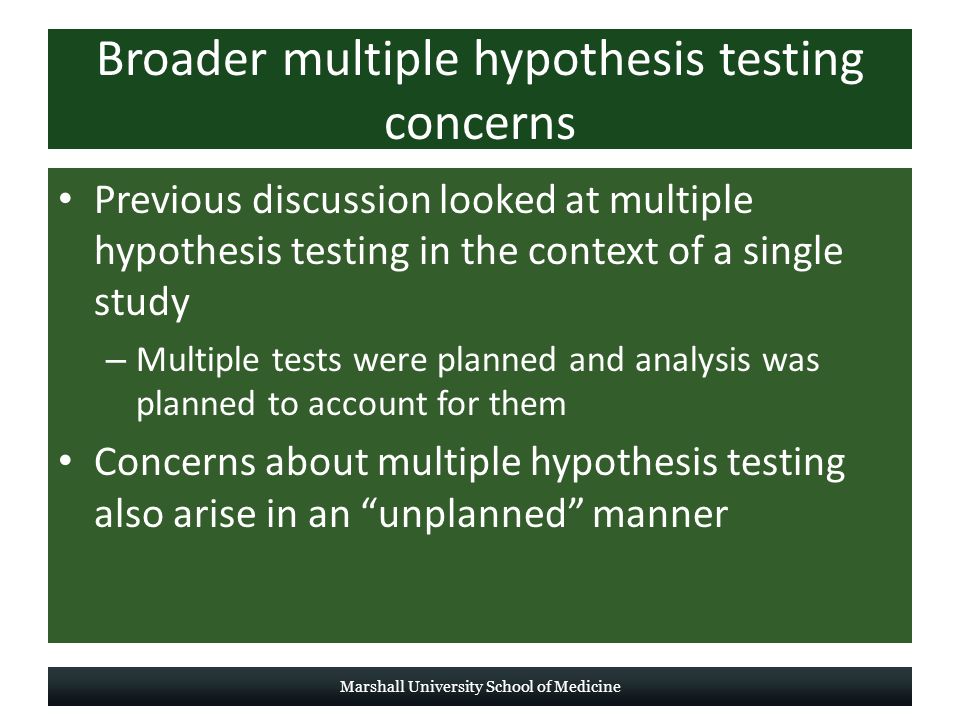 Broader multiple hypothesis testing concerns

• Previous discussion looked at multiple hypothesis testing in the context of a single study

– Multiple tests were planned and analysis was planned to account for them

• Concerns about multiple hypothesis testing also arise in an “unplanned” manner

Marshall University School of Medicine